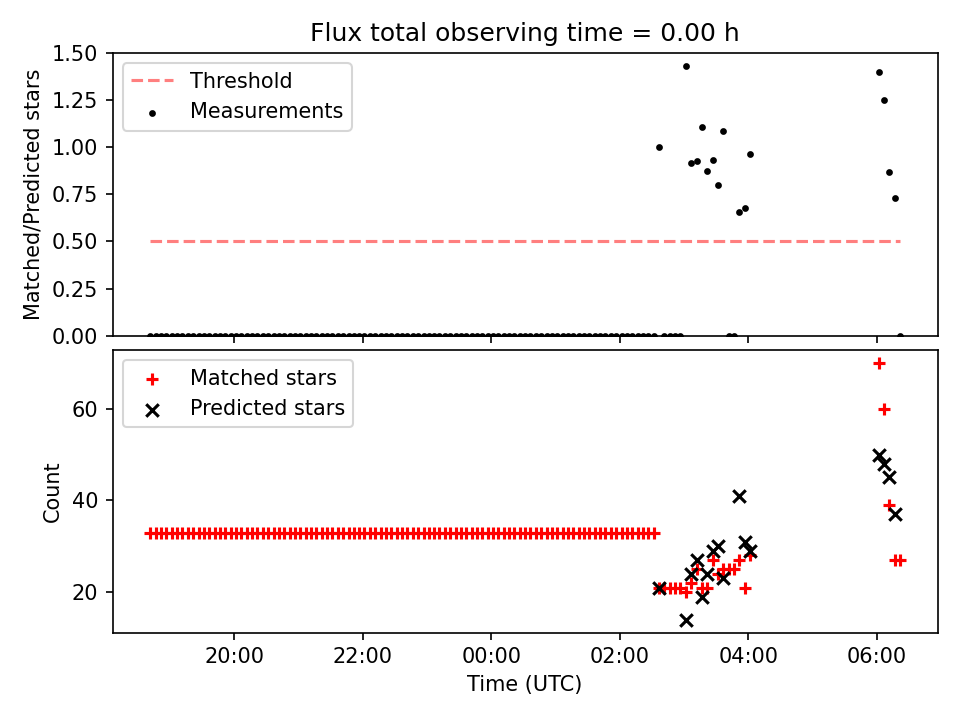 Flux total observing time = 0.00 h

Threshold
Measurements

Matched/Predicted stars

1.50
1.25
1.00
0.75
0.50
0.25
0.00

Matched stars
Predicted stars

Count

60
40
20

20:00
22:00
00:00
02:00
04:00
06:00

Time (UTC)